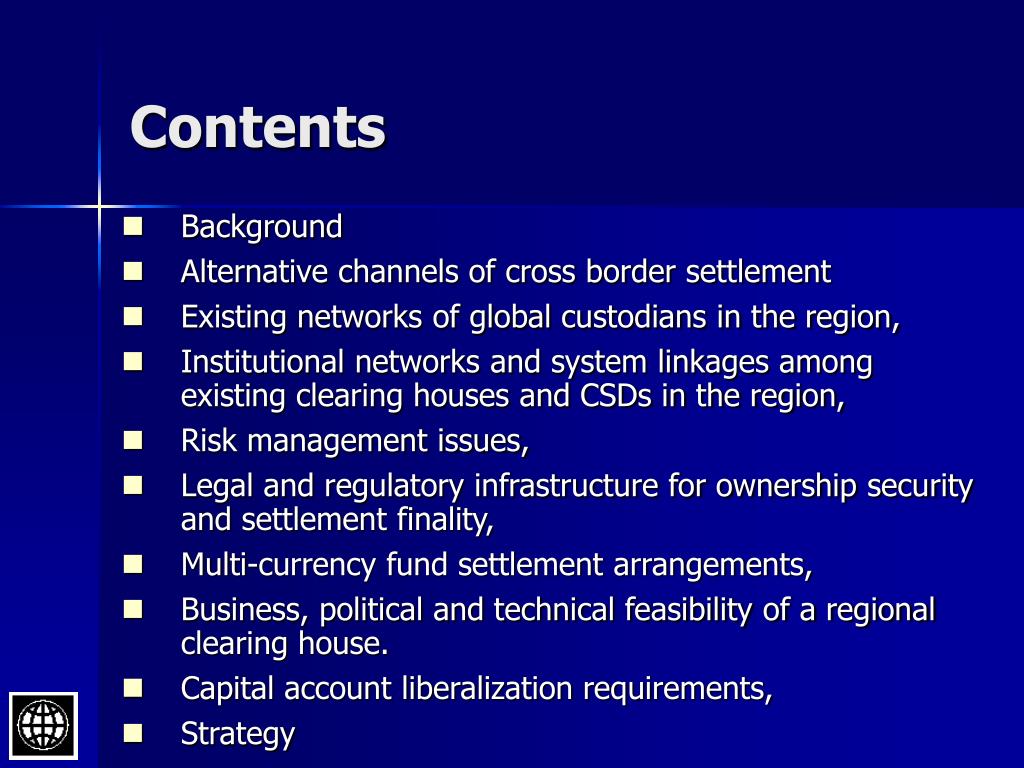 Contents

- Background
- Alternative channels of cross border settlement
- Existing networks of global custodians in the region,
- Institutional networks and system linkages among existing clearing houses and CSDs in the region,
- Risk management issues,
- Legal and regulatory infrastructure for ownership security and settlement finality,
- Multi-currency fund settlement arrangements,
- Business, political and technical feasibility of a regional clearing house.
- Capital account liberalization requirements,
- Strategy